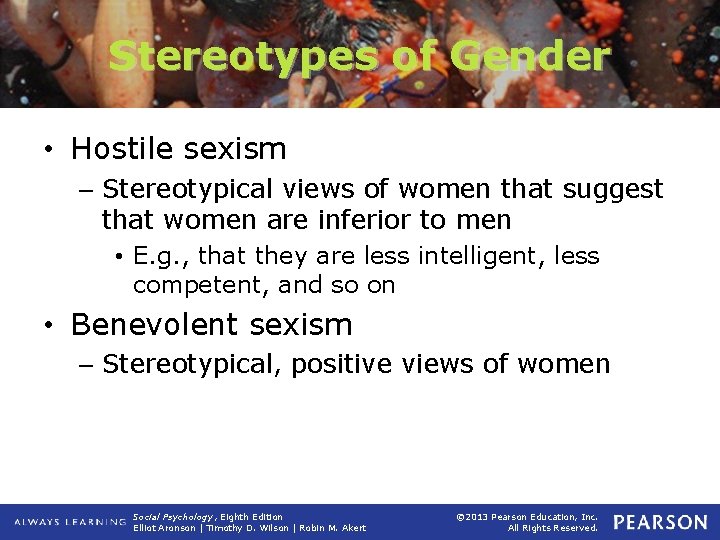 Stereotypes of Gender

• Hostile sexism

– Stereotypical views of women that suggest that women are inferior to men

• E.g., that they are less intelligent, less competent, and so on

• Benevolent sexism

– Stereotypical, positive views of women

ALWAYS LEARNING Social Psychology, Eighth Edition Elliot Aronson | Timothy D. Wilson | Robin M. Akert ©2013 Pearson Education, Inc. All Rights Reserved. PEARSON